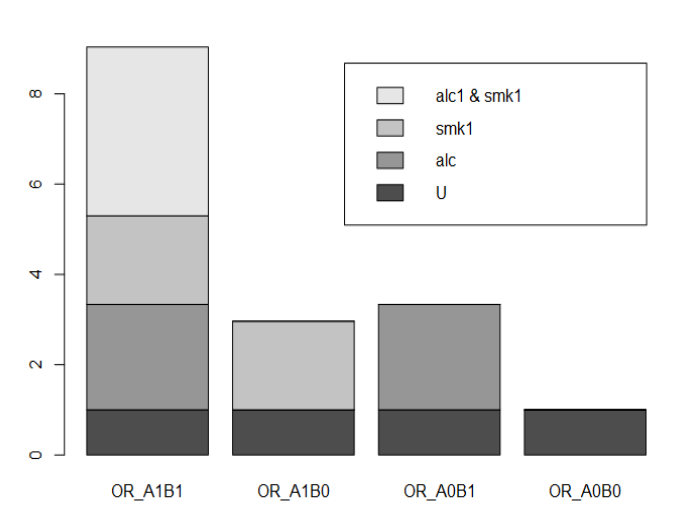 8
6
4
2
0

alc1 & smk1
smk1
alc
U

OR_A1B1
OR_A1B0
OR_A0B1
OR_A0B0